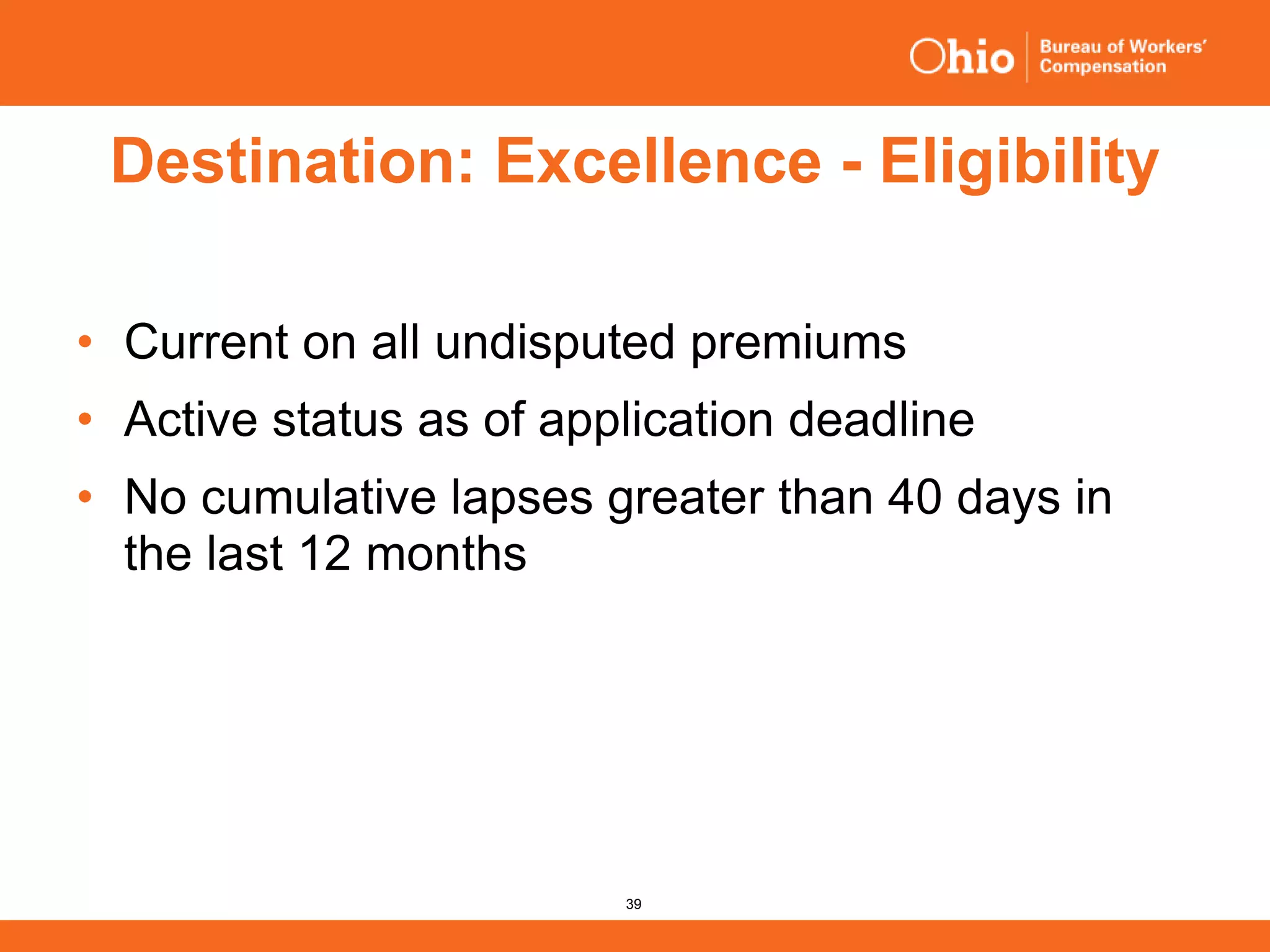 Ohio Bureau of Workers' Compensation

Destination: Excellence - Eligibility

• Current on all undisputed premiums
• Active status as of application deadline
• No cumulative lapses greater than 40 days in the last 12 months

39